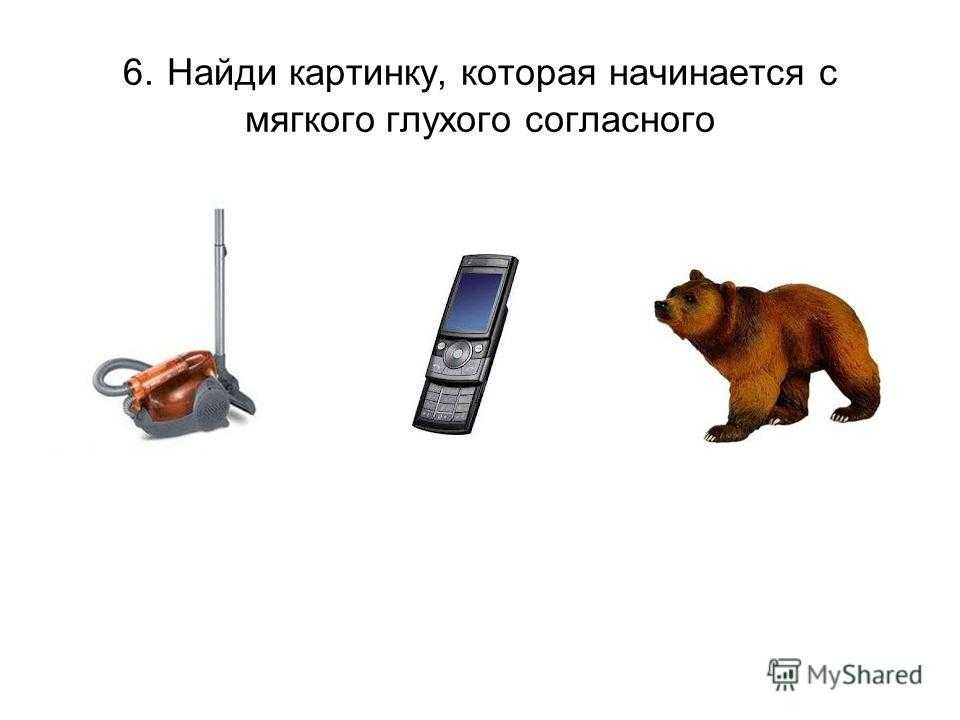 6. Найди картинку, которая начинается с мягкого глухого согласного

MyShared